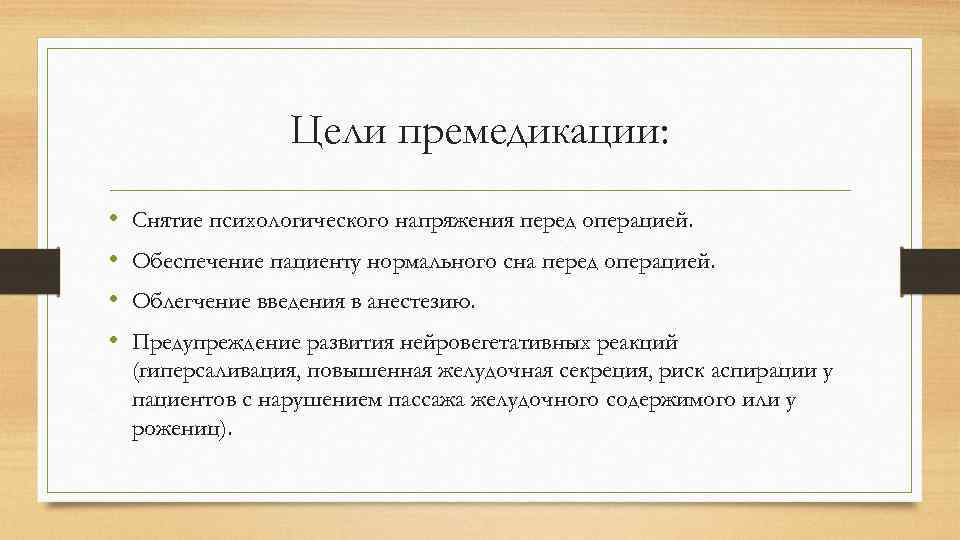 Цели премедикации:

• Снятие психологического напряжения перед операцией.
• Обеспечение пациенту нормального сна перед операцией.
• Облегчение введения в анестезию.
• Предупреждение развития нейровегетативных реакций (гиперсаливация, повышенная желудочная секреция, риск аспирации у пациентов с нарушением пассажа желудочного содержимого или у рожениц).